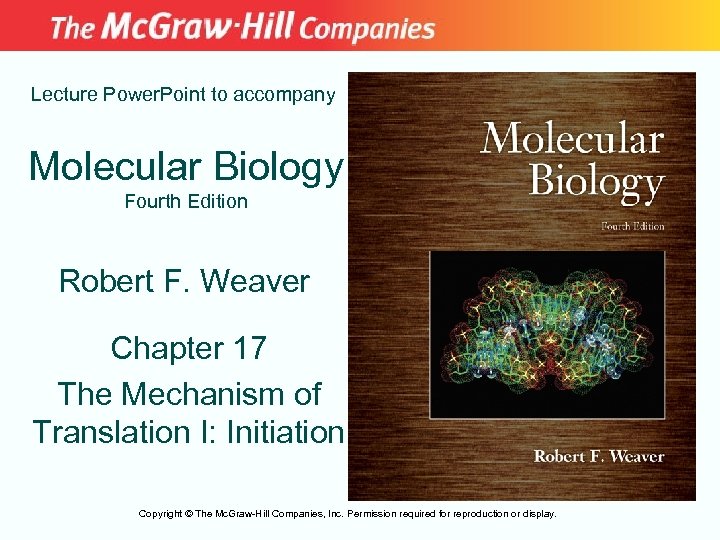 The McGraw-Hill Companies

Lecture PowerPoint to accompany

Molecular Biology
Fourth Edition

Robert F. Weaver

Chapter 17

The Mechanism of Translation I: Initiation

Molecular Biology
Fourth Edition

Robert F. Weaver

Copyright © The McGraw-Hill Companies, Inc. Permission required for reproduction or display.